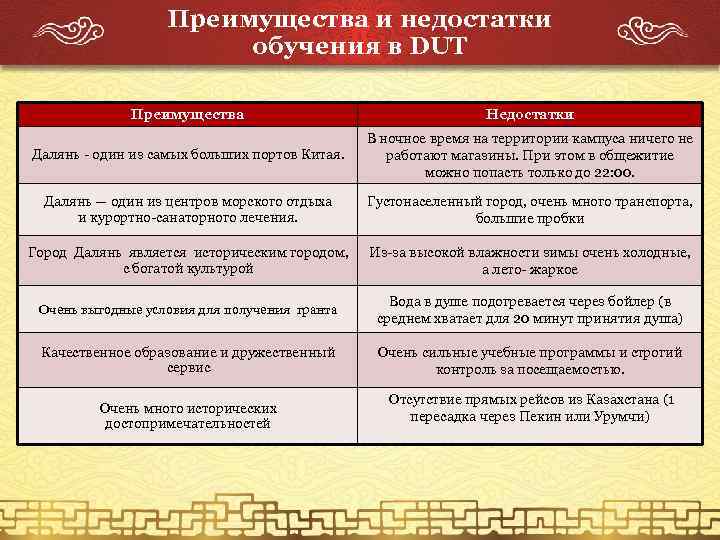 Преимущества и недостатки обучения в DUT

| Преимущества | Недостатки |
|---|---|
| Далянь - один из самых больших портов Китая. | В ночное время на территории кампуса ничего не работают магазины. При этом в общежитие можно попасть только до 22:00. |
| Далянь — один из центров морского отдыха и курортно-санаторного лечения. | Густонаселенный город, очень много транспорта, большие пробки |
| Город Далянь является историческим городом, с богатой культурой | Из-за высокой влажности зимы очень холодные, а лето- жаркое |
| Очень выгодные условия для получения гранта | Вода в душе подогревается через бойлер (в среднем хватает для 20 минут принятия душа) |
| Качественное образование и дружественный сервис | Очень сильные учебные программы и строгий контроль за посещаемостью. |
| Очень много исторических достопримечательностей | Отсутствие прямых рейсов из Казахстана (1 пересадка через Пекин или Урумчи) |